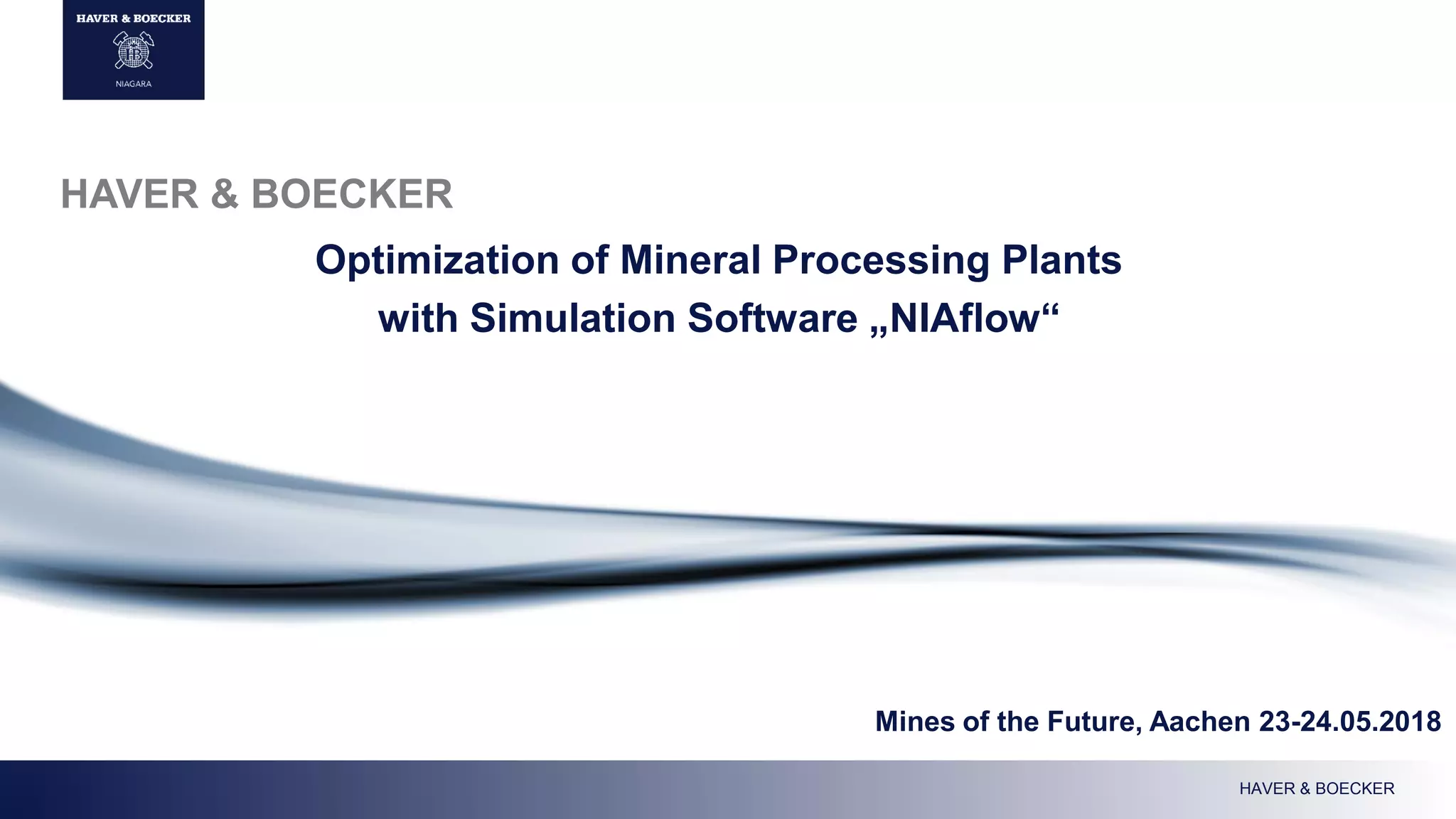 HAVER & BOECKER
HB
NIAGARA

HAVER & BOECKER

Optimization of Mineral Processing Plants with Simulation Software „NIAflow“

Mines of the Future, Aachen 23-24.05.2018

HAVER & BOECKER